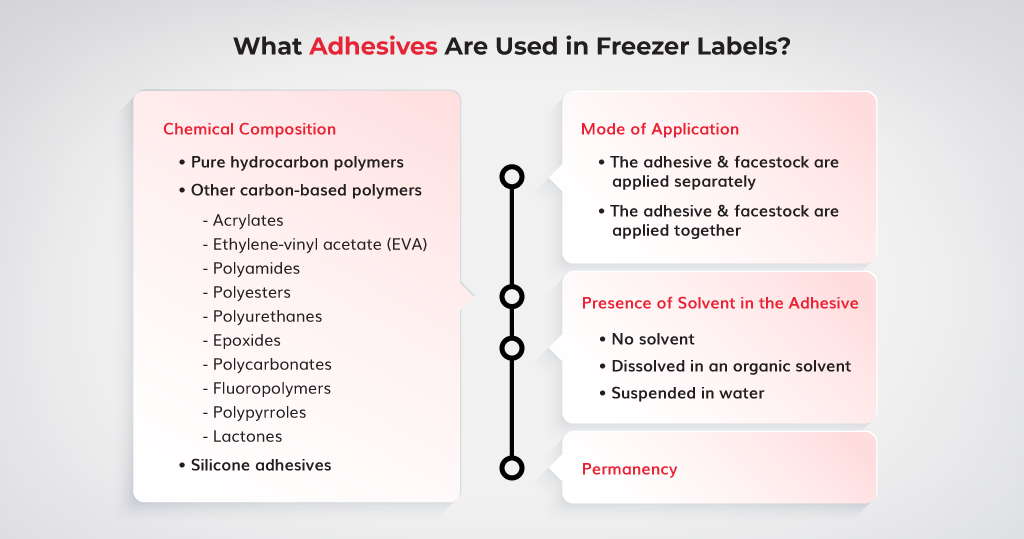 What Adhesives Are Used in Freezer Labels?

Chemical Composition

• Pure hydrocarbon polymers
• Other carbon-based polymers

- Acrylates
- Ethylene-vinyl acetate (EVA)
- Polyamides
- Polyesters
- Polyurethanes
- Epoxides
- Polycarbonates
- Fluoropolymers
- Polypyrroles
- Lactones

• Silicone adhesives

Mode of Application

• The adhesive & facestock are applied separately
• The adhesive & facestock are applied together

Presence of Solvent in the Adhesive

• No solvent
• Dissolved in an organic solvent
• Suspended in water

Permanency